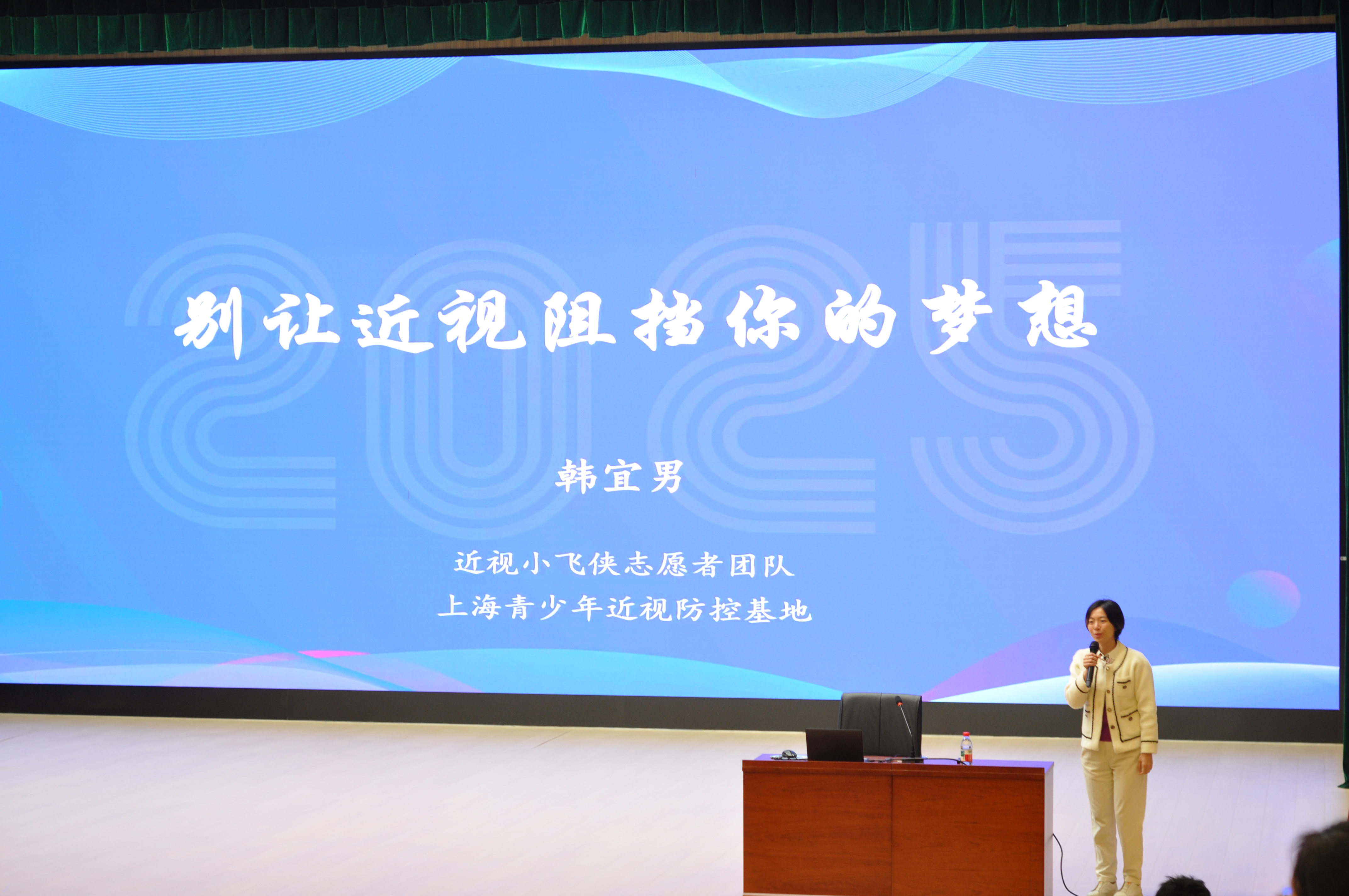 2025

别让近视阻挡你的梦想

韩宜男

近视小飞侠志愿者团队
上海青少年近视防控基地